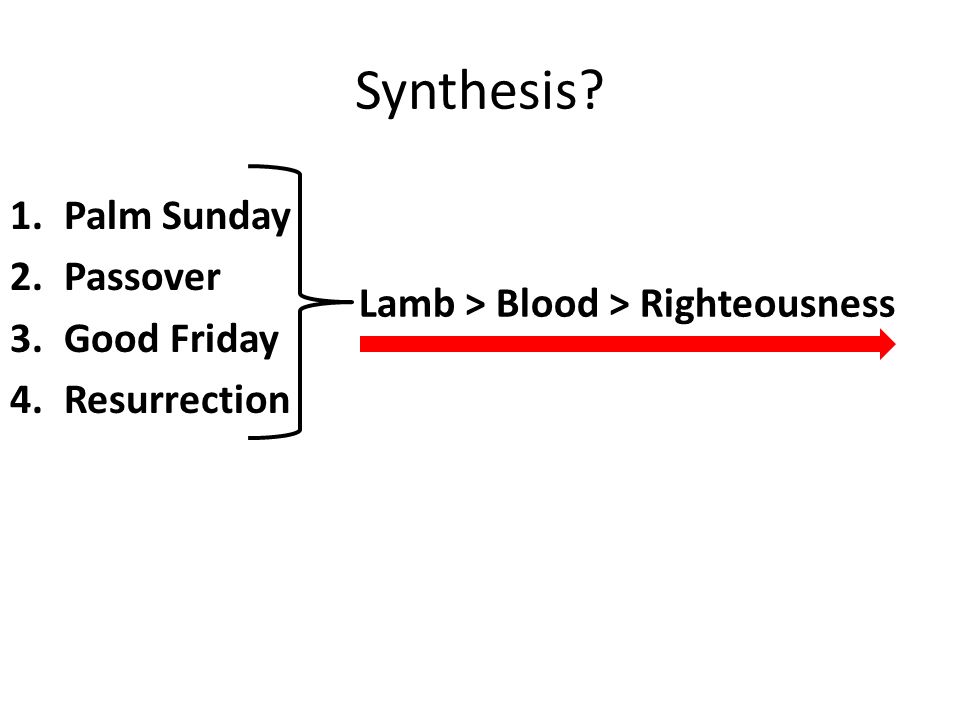 Synthesis?

1. Palm Sunday
2. Passover
3. Good Friday
4. Resurrection

Lamb > Blood > Righteousness